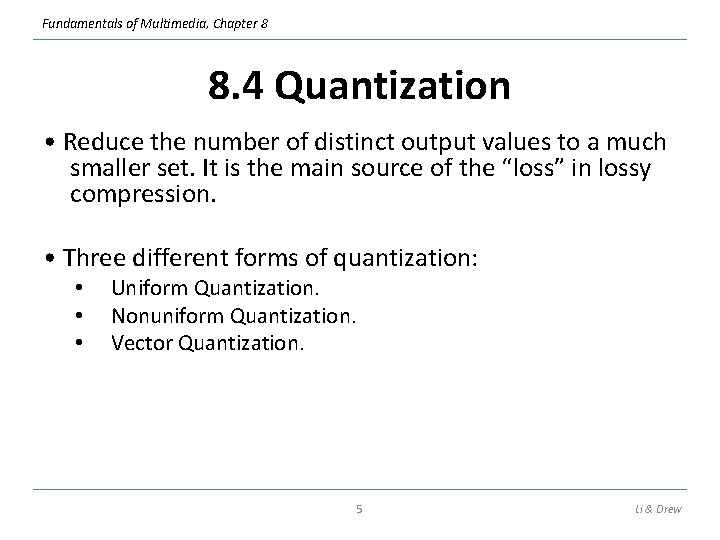 Fundamentals of Multimedia, Chapter 8

8.4 Quantization

• Reduce the number of distinct output values to a much smaller set. It is the main source of the “loss” in lossy compression.

• Three different forms of quantization:
• Uniform Quantization.
• Nonuniform Quantization.
• Vector Quantization.

5

Li & Drew